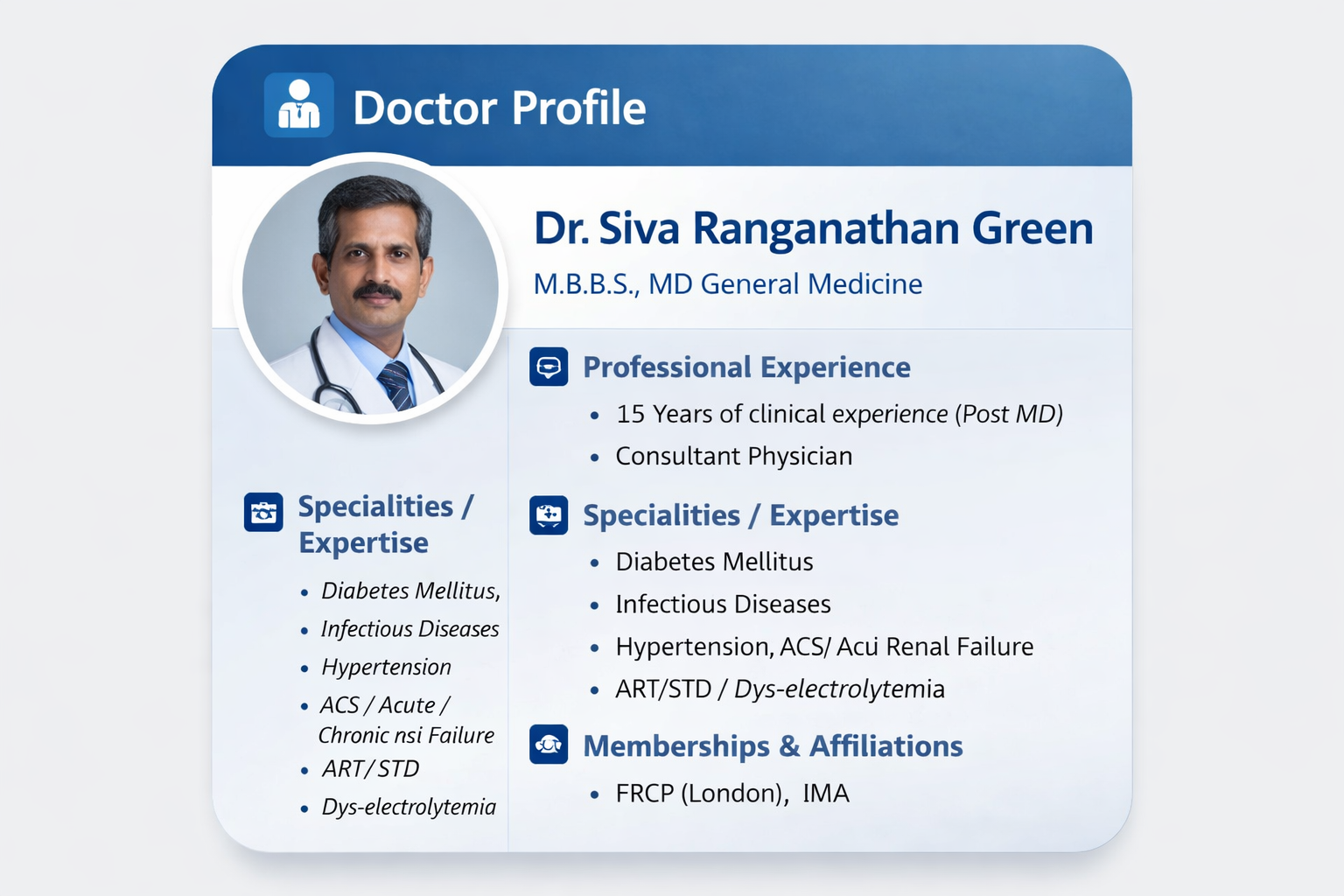 Doctor Profile

Dr. Siva Ranganathan Green

M.B.B.S., MD General Medicine

Specialities / Expertise

- Diabetes Mellitus,
- Infectious Diseases
- Hypertension
- ACS / Acute / Chronic nsi Failure
- ART/STD
- Dys-electrolytemia

Professional Experience

- 15 Years of clinical experience (Post MD)
- Consultant Physician

Specialities / Expertise

- Diabetes Mellitus
- Infectious Diseases
- Hypertension, ACS/ Acu Renal Failure
- ART/STD / Dys-electrolytemia

Memberships & Affiliations

- FRCP (London), IMA